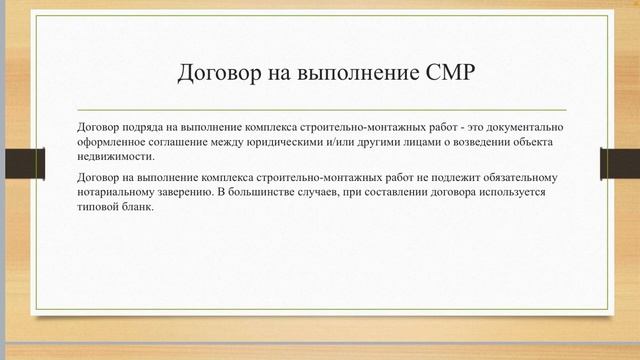 Договор на выполнение СМР

Договор подряда на выполнение комплекса строительно-монтажных работ - это документально оформленное соглашение между юридическими и/или другими лицами о возведении объекта недвижимости.

Договор на выполнение комплекса строительно-монтажных работ не подлежит обязательному нотариальному заверению. В большинстве случаев, при составлении договора используется типовой бланк.